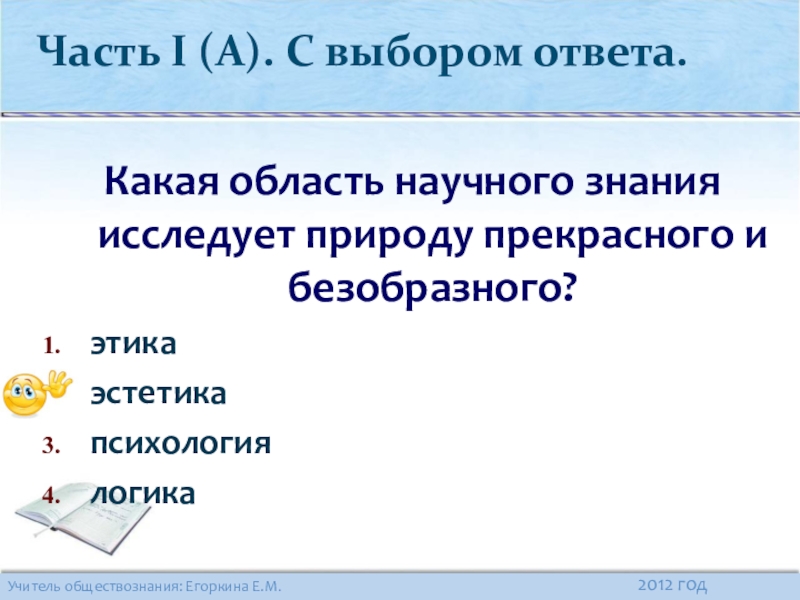 Часть I (А). С выбором ответа.

Какая область научного знания исследует природу прекрасного и безобразного?

1. этика
эстетика
3. психология
4. логика

Учитель обществознания: Егоркина Е.М.

2012 год